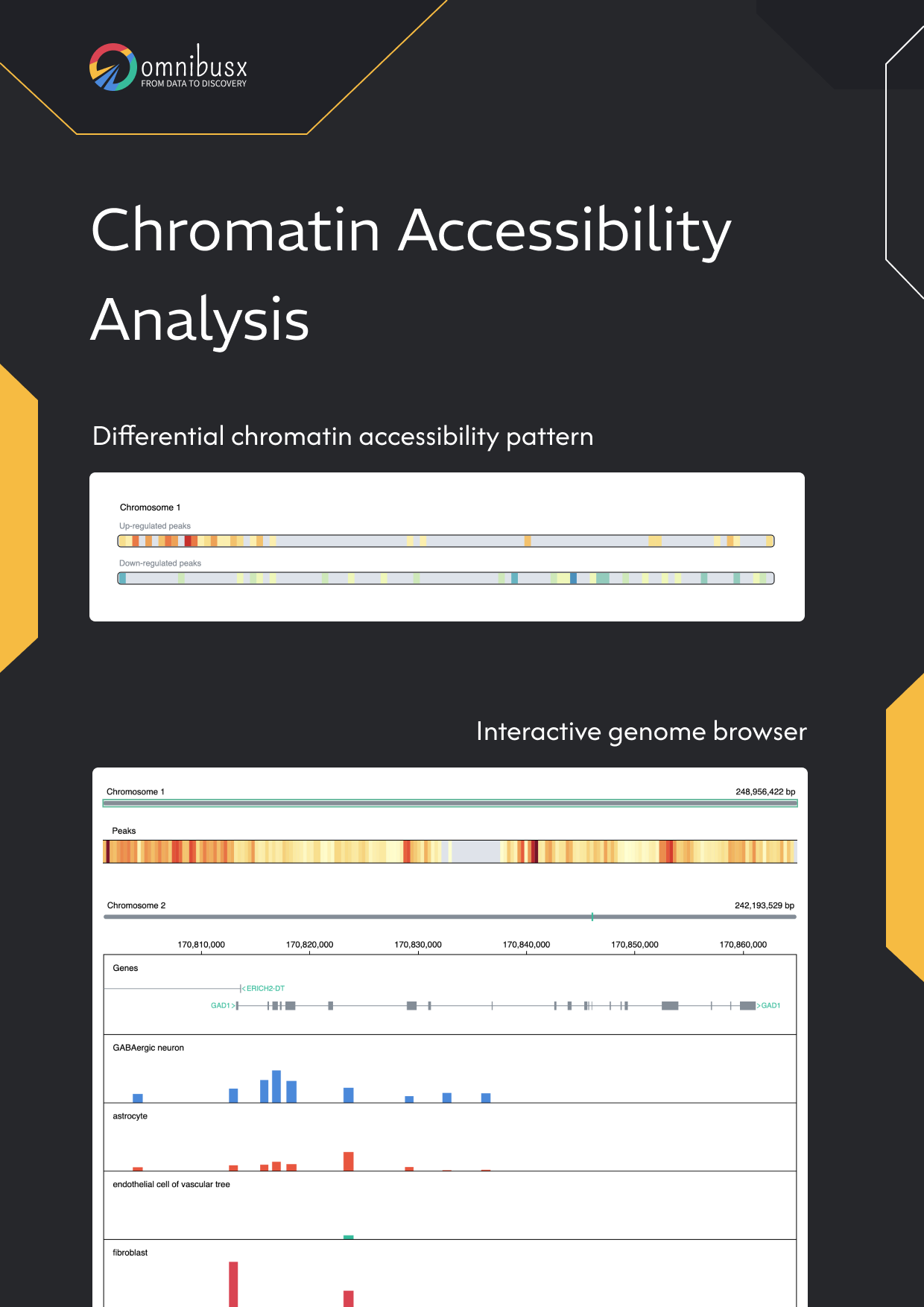 omnibusx
FROM DATA TO DISCOVERY

Chromatin Accessibility Analysis

Differential chromatin accessibility pattern

Chromosome 1
Up-regulated peaks
Down-regulated peaks

Interactive genome browser

Chromosome 1
248,956,422 bp
Peaks

Chromosome 2
242,193,529 bp

170,810,000 170,820,000 170,830,000 170,840,000 170,850,000 170,860,000

Genes
< ERICH2-DT
GAD1 >
>GAD1

GABAergic neuron

astrocyte

endothelial cell of vascular tree

fibroblast